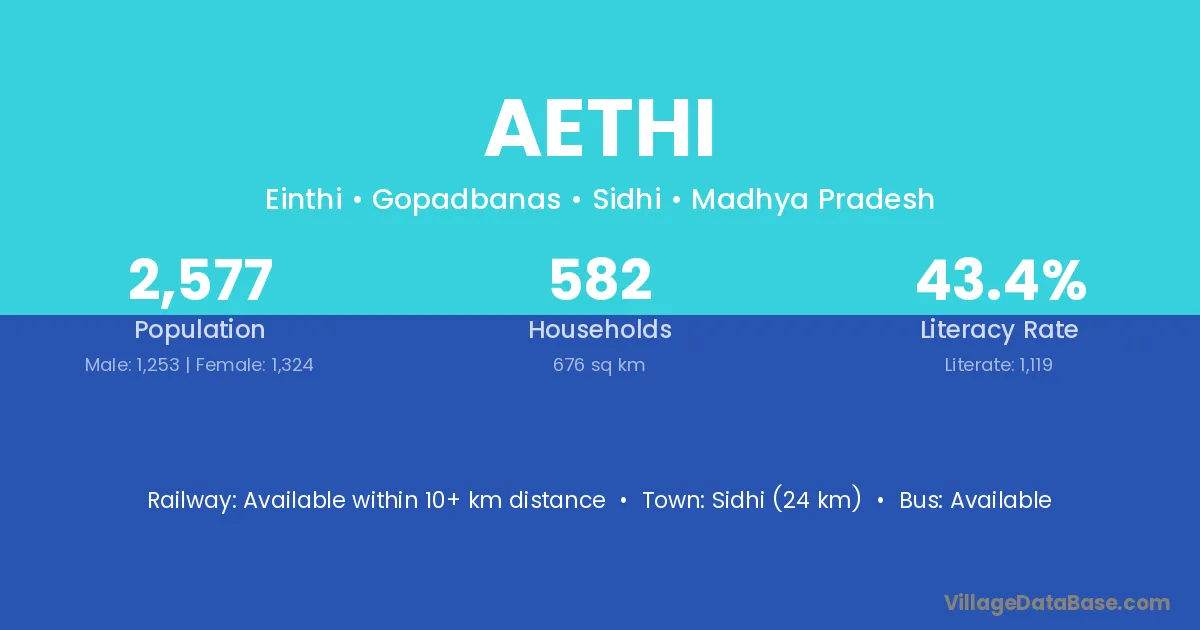 AETHI

Einthi • Gopadbanas • Sidhi • Madhya Pradesh

2,577
Population
Male: 1,253 | Female: 1,324

582
Households
676 sq km

43.4%
Literacy Rate
Literate: 1,119

Railway: Available within 10+ km distance • Town: Sidhi (24 km) • Bus: Available

VillageDataBase.com